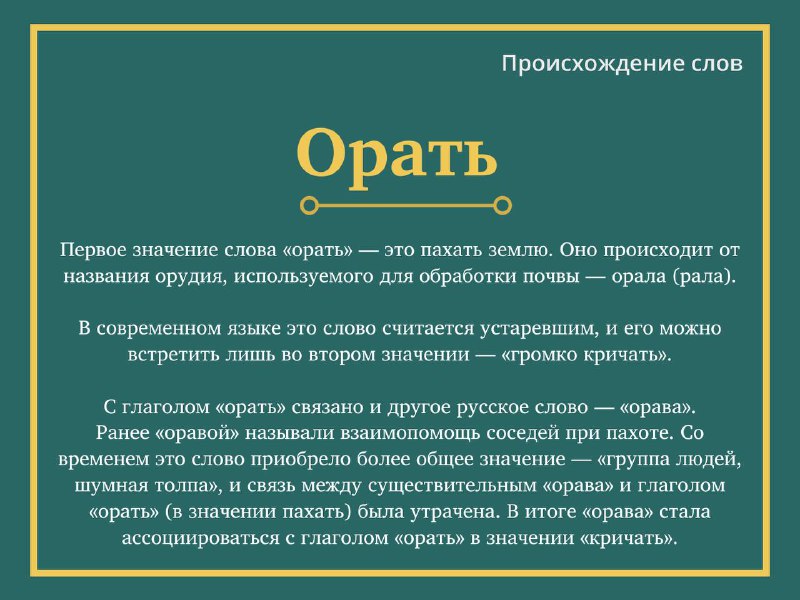 Происхождение слов

Орать

Первое значение слова «орать» — это пахать землю. Оно происходит от названия орудия, используемого для обработки почвы — орала (рала).

В современном языке это слово считается устаревшим, и его можно встретить лишь во втором значении — «громко кричать».

С глаголом «орать» связано и другое русское слово — «орава». Ранее «оравой» называли взаимопомощь соседей при пахоте. Со временем это слово приобрело более общее значение — «группа людей, шумная толпа», и связь между существительным «орава» и глаголом «орать» (в значении пахать) была утрачена. В итоге «орава» стала ассоциироваться с глаголом «орать» в значении «кричать».